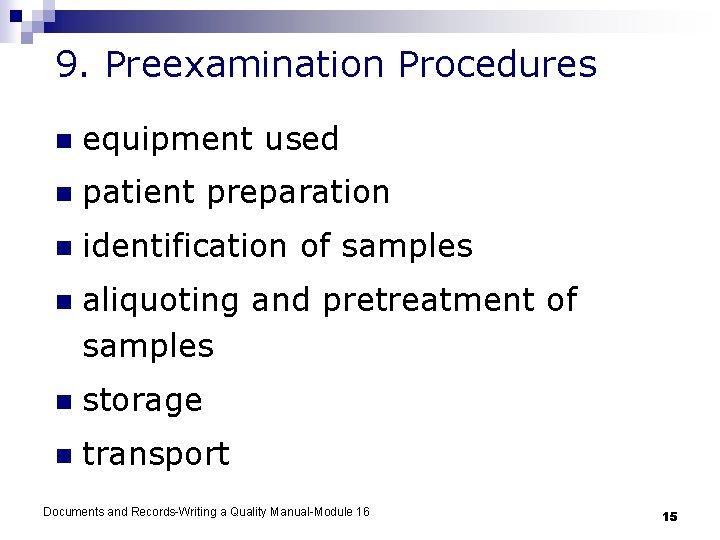 9. Preexamination Procedures

- equipment used
- patient preparation
- identification of samples
- aliquoting and pretreatment of samples
- storage
- transport

Documents and Records-Writing a Quality Manual-Module 16

15